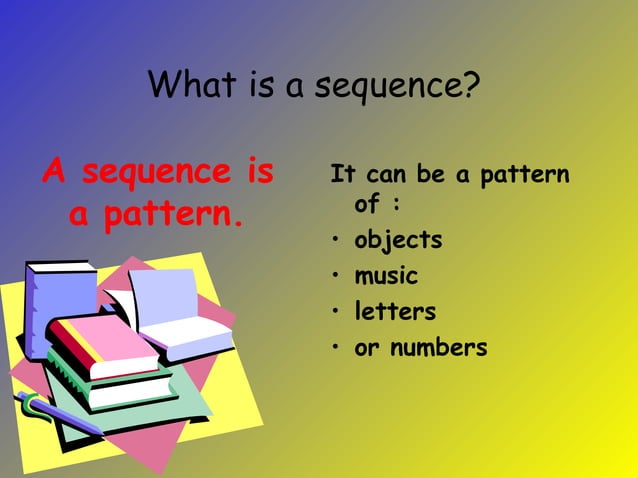 What is a sequence?

A sequence is a pattern.

It can be a pattern of :
• objects
• music
• letters
• or numbers